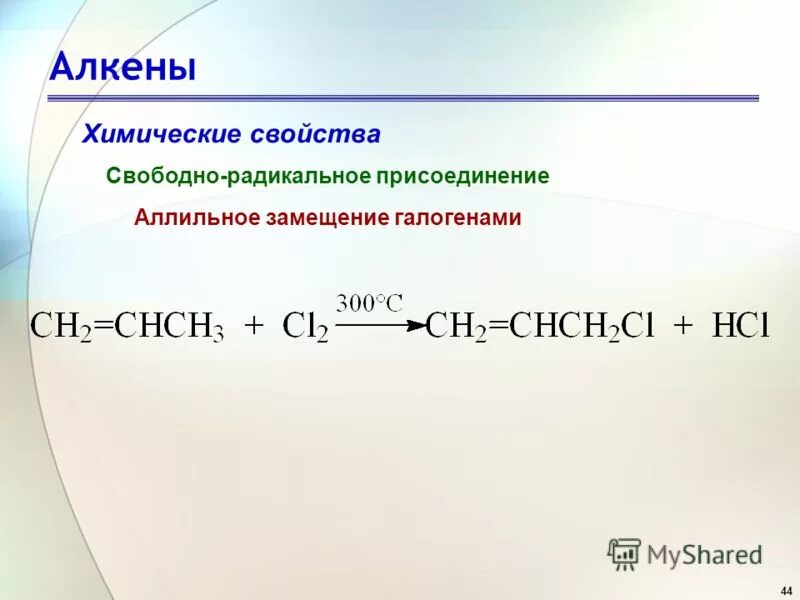 Алкены

Химические свойства

Свободно-радикальное присоединение

Аллильное замещение галогенами

$CH_2=CHCH_3 + Cl_2 \xrightarrow{300°C} CH_2=CHCH_2Cl + HCl$

MyShared

44